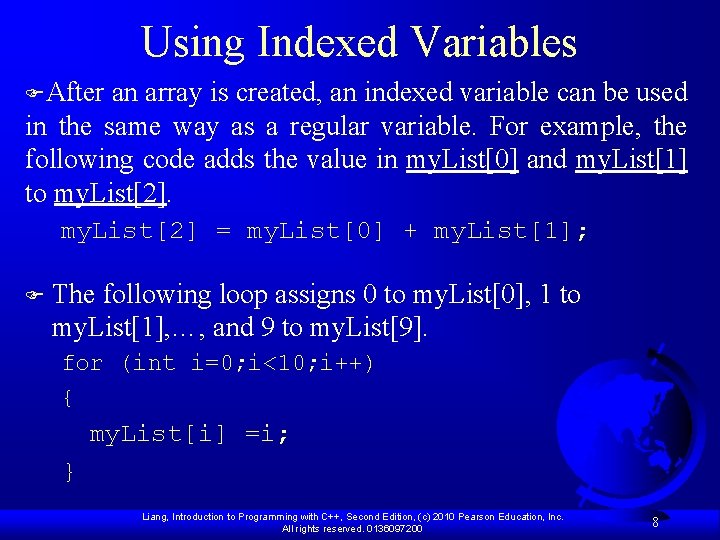 Using Indexed Variables

After an array is created, an indexed variable can be used in the same way as a regular variable. For example, the following code adds the value in myList[0] and myList[1] to myList[2].

myList[2] = myList[0] + myList[1];

The following loop assigns 0 to myList[0], 1 to myList[1],…, and 9 to myList[9].

for (int i=0;i<10;i++)
{
  myList[i] =i;
}

Liang, Introduction to Programming with C++, Second Edition, (c) 2010 Pearson Education, Inc. All rights reserved. 0136097200

8